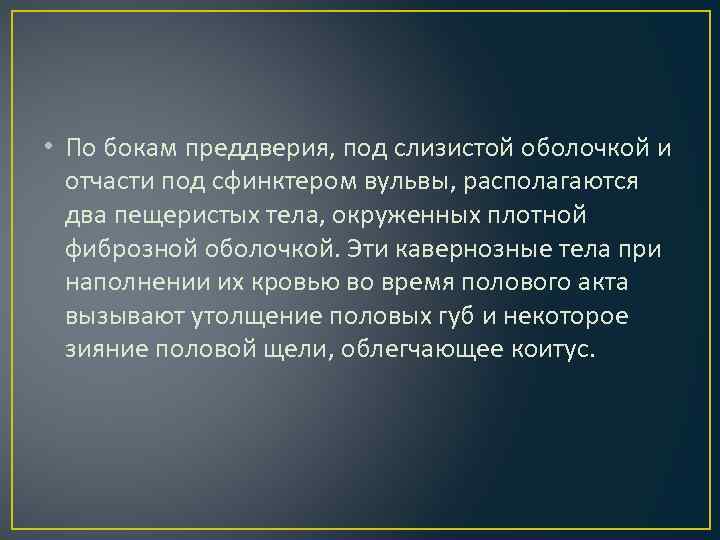 • По бокам преддверия, под слизистой оболочкой и отчасти под сфинктером вульвы, располагаются два пещеристых тела, окруженных плотной фиброзной оболочкой. Эти кавернозные тела при наполнении их кровью во время полового акта вызывают утолщение половых губ и некоторое зияние половой щели, облегчающее коитус.